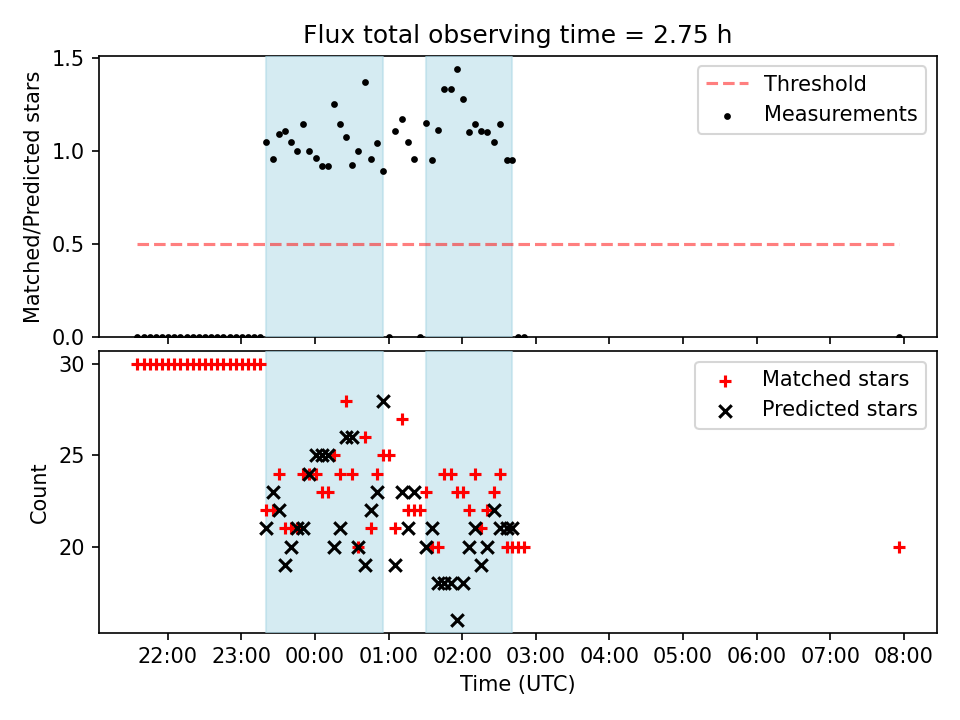 Flux total observing time = 2.75 h

Matched/Predicted stars

1.5
1.0
0.5
0.0

Threshold
Measurements

Count

30
25
20

Matched stars
Predicted stars

22:00 23:00 00:00 01:00 02:00 03:00 04:00 05:00 06:00 07:00 08:00

Time (UTC)